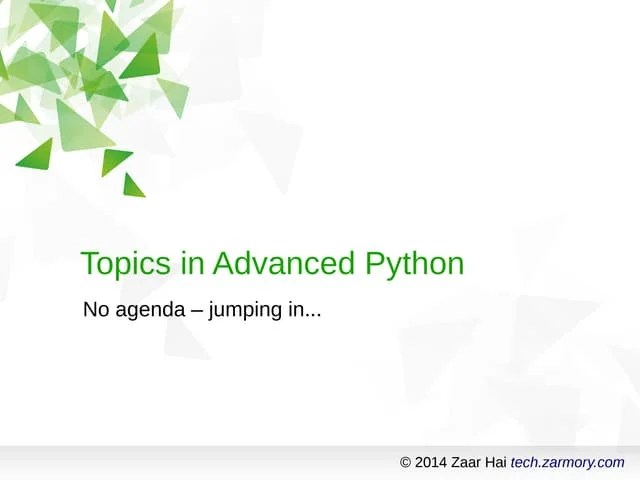 Topics in Advanced Python

No agenda – jumping in...

© 2014 Zaar Hai tech.zarmory.com